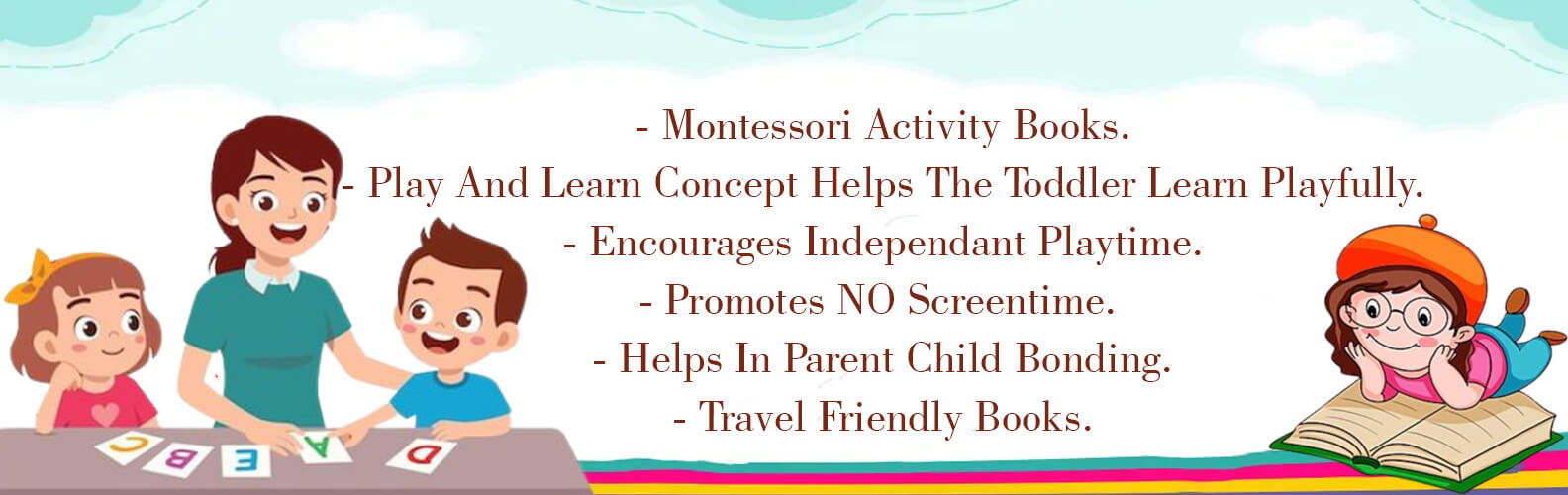 - Montessori Activity Books.
- Play And Learn Concept Helps The Toddler Learn Playfully.
- Encourages Independant Playtime.
- Promotes NO Screentime.
- Helps In Parent Child Bonding.
- Travel Friendly Books.

C B E A D